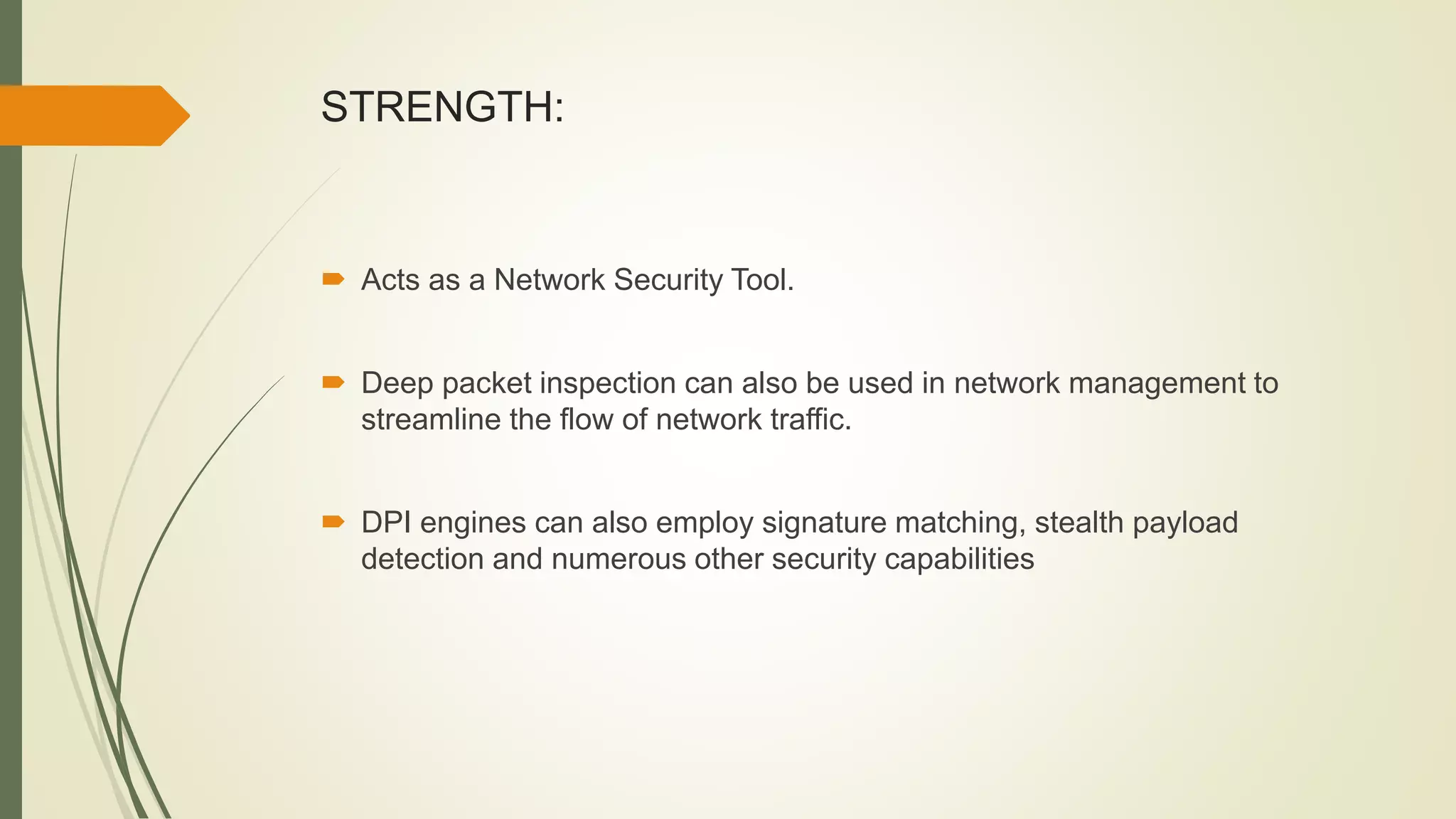 STRENGTH:

Acts as a Network Security Tool.

Deep packet inspection can also be used in network management to streamline the flow of network traffic.

DPI engines can also employ signature matching, stealth payload detection and numerous other security capabilities